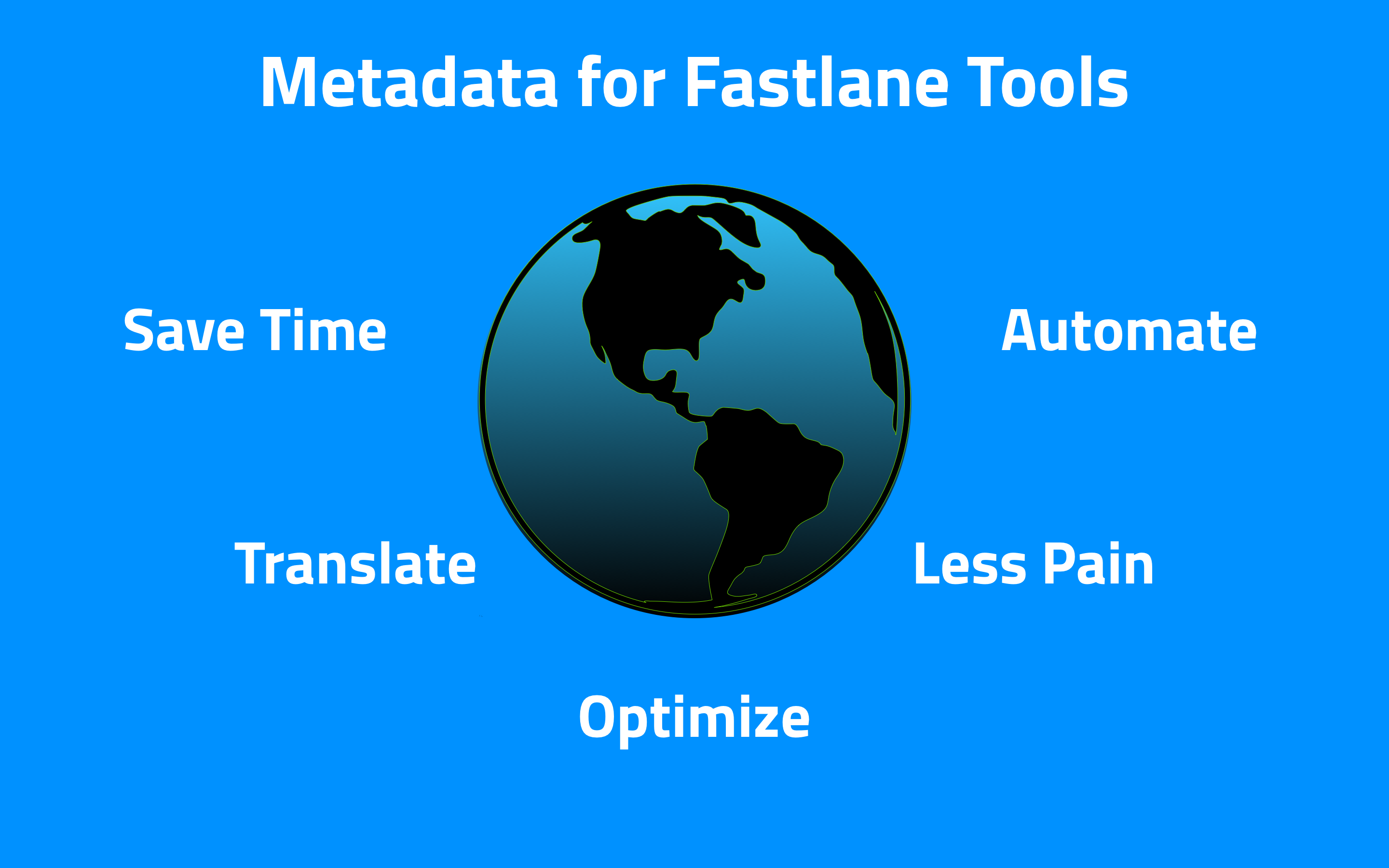 Metadata for Fastlane Tools

Save Time

Automate

Translate

Less Pain

Optimize